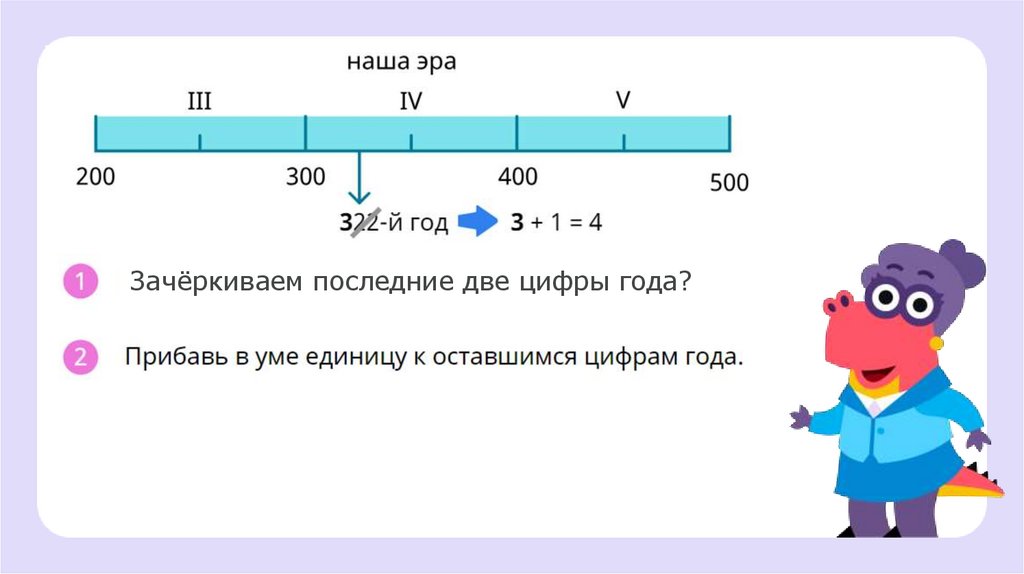 наша эра

III IV V

200 300 400 500

322-й год 3 + 1 = 4

1 Зачёркиваем последние две цифры года?

2 Прибавь в уме единицу к оставшимся цифрам года.